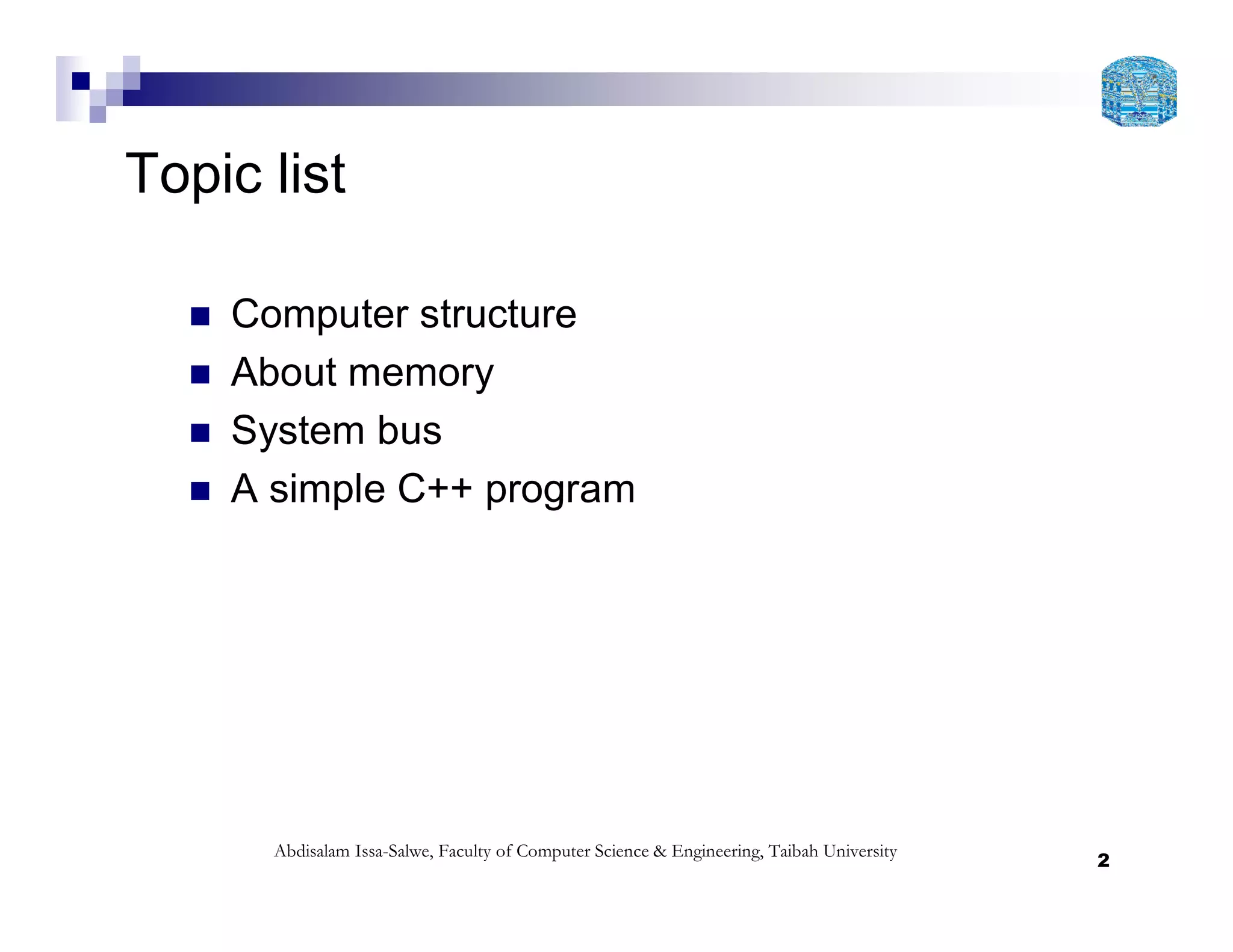 Topic list

- Computer structure
- About memory
- System bus
- A simple C++ program

Abdisalam Issa-Salwe, Faculty of Computer Science & Engineering, Taibah University

2